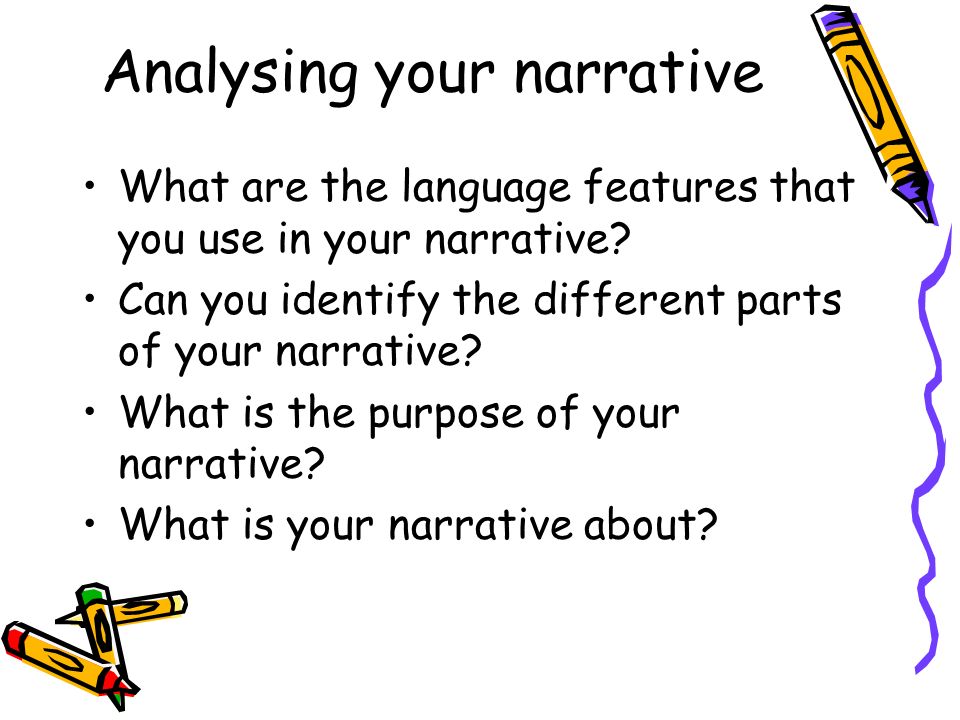 Analysing your narrative

• What are the language features that you use in your narrative?
• Can you identify the different parts of your narrative?
• What is the purpose of your narrative?
• What is your narrative about?